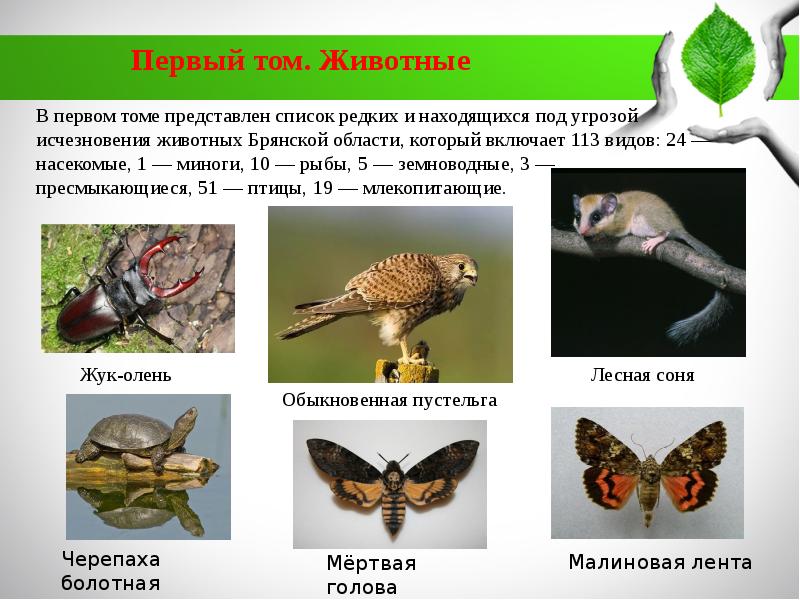 Первый том. Животные

В первом томе представлен список редких и находящихся под угрозой исчезновения животных Брянской области, который включает 113 видов: 24 — насекомые, 1 — миноги, 10 — рыбы, 5 — земноводные, 3 — пресмыкающиеся, 51 — птицы, 19 — млекопитающие.

Жук-олень

Обыкновенная пустельга

Лесная соня

Черепаха болотная

Мёртвая голова

Малиновая лента